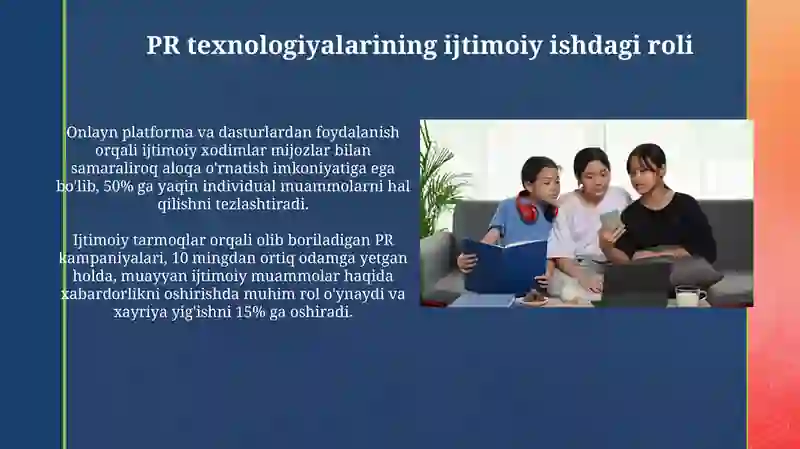 PR texnologiyalarining ijtimoiy ishdagi roli

Onlayn platforma va dasturlardan foydalanish orqali ijtimoiy xodimlar mijozlar bilan samaraliroq aloqa o'rnatish imkoniyatiga ega bo'lib, 50% ga yaqin individual muammolarni hal qilishni tezlashtiradi.

Ijtimoiy tarmoqlar orqali olib boriladigan PR kampaniyalari, 10 mingdan ortiq odamga yetgan holda, muayyan ijtimoiy muammolar haqida xabardorlikni oshirishda muhim rol o'ynaydi va xayriya yig'ishni 15% ga oshiradi.